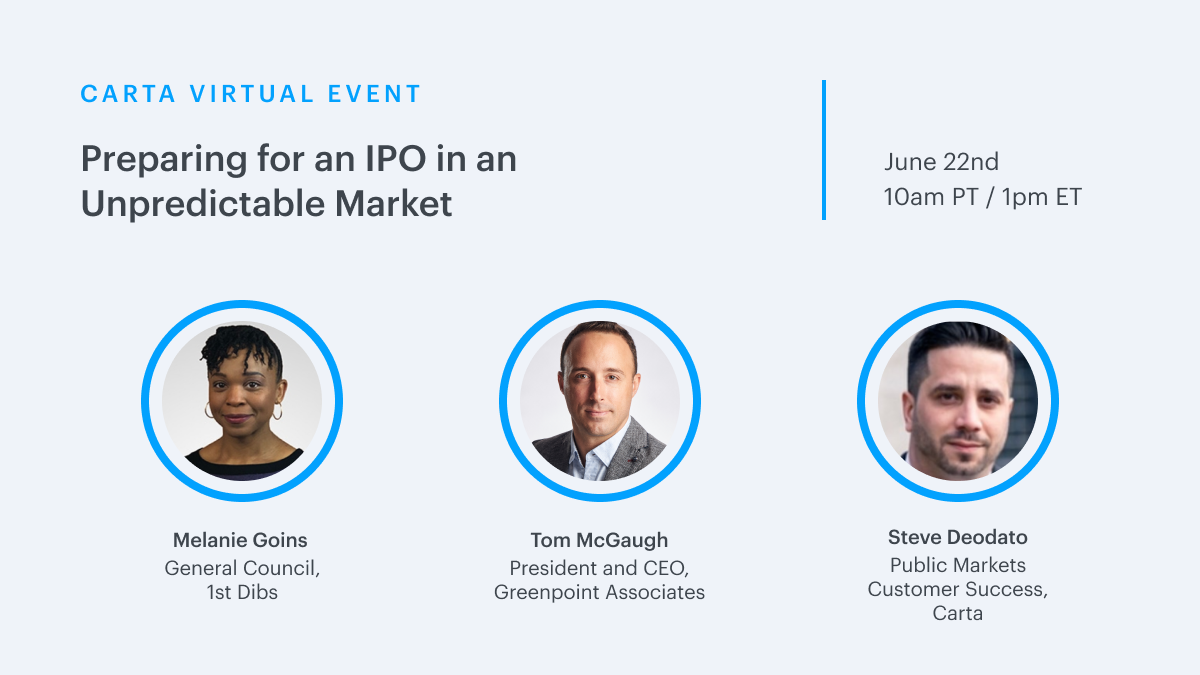 CARTA VIRTUAL EVENT

Preparing for an IPO in an Unpredictable Market

June 22nd
10am PT / 1pm ET

Melanie Goins
General Council,
1st Dibs

Tom McGaugh
President and CEO,
Greenpoint Associates

Steve Deodato
Public Markets
Customer Success,
Carta